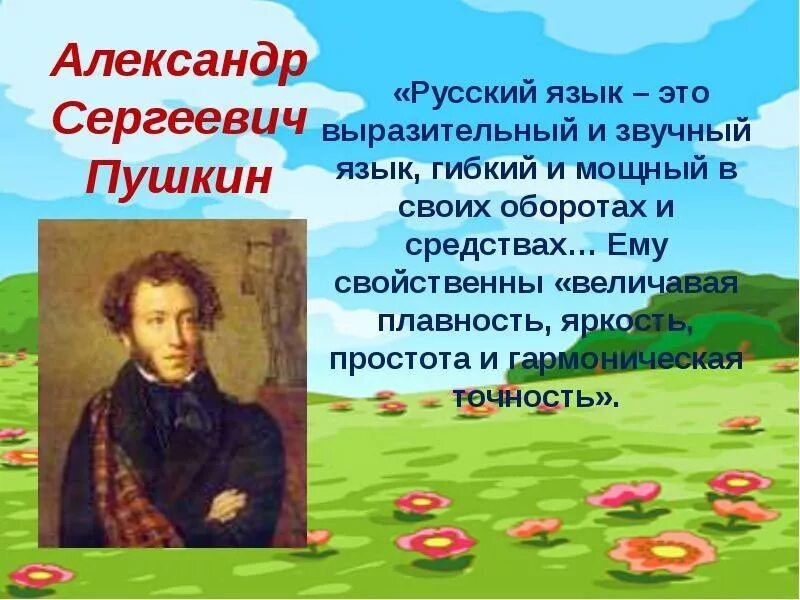 Александр Сергеевич Пушкин

«Русский язык – это выразительный и звучный язык, гибкий и мощный в своих оборотах и средствах… Ему свойственны «величавая плавность, яркость, простота и гармоническая точность».